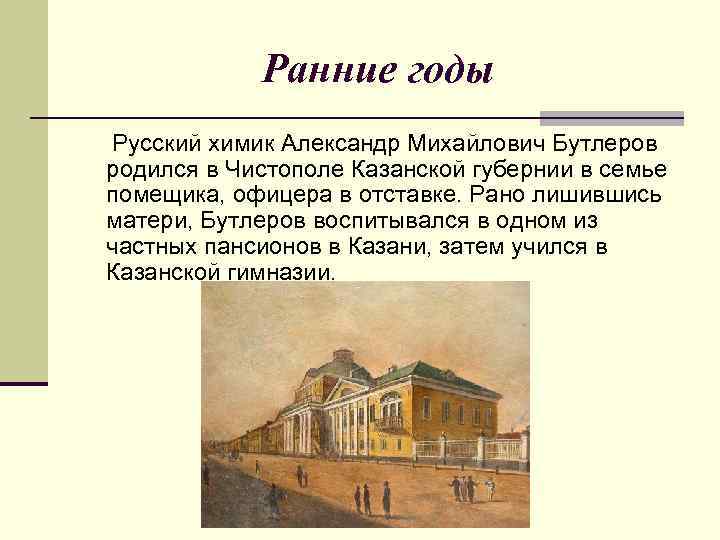 Ранние годы

Русский химик Александр Михайлович Бутлеров родился в Чистополе Казанской губернии в семье помещика, офицера в отставке. Рано лишившись матери, Бутлеров воспитывался в одном из частных пансионов в Казани, затем учился в Казанской гимназии.